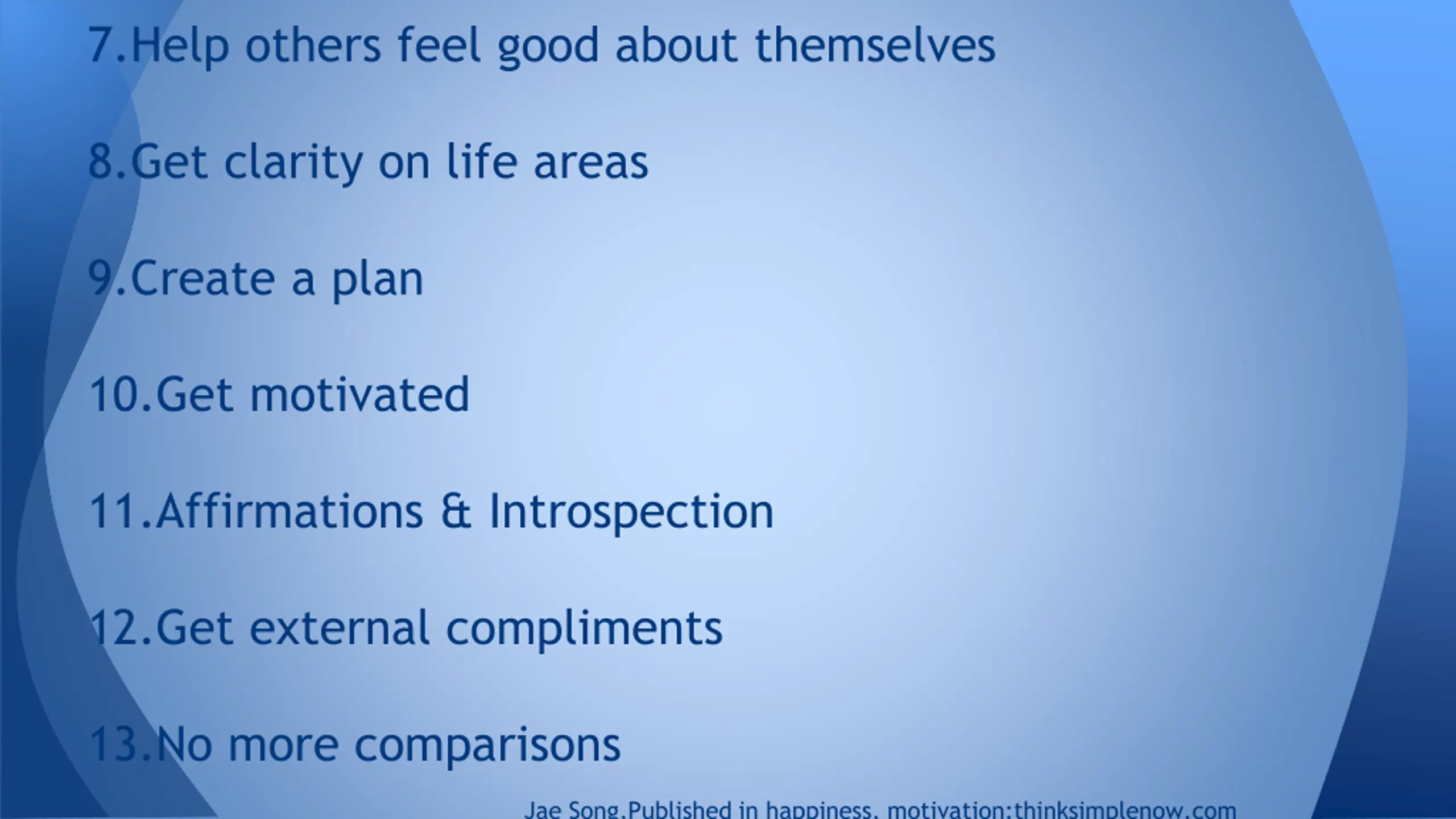 7.Help others feel good about themselves

8.Get clarity on life areas

9.Create a plan

10.Get motivated

11.Affirmations & Introspection

12.Get external compliments

13.No more comparisons

Jae Song.Published in happiness, motivation:thinksimplenow.com